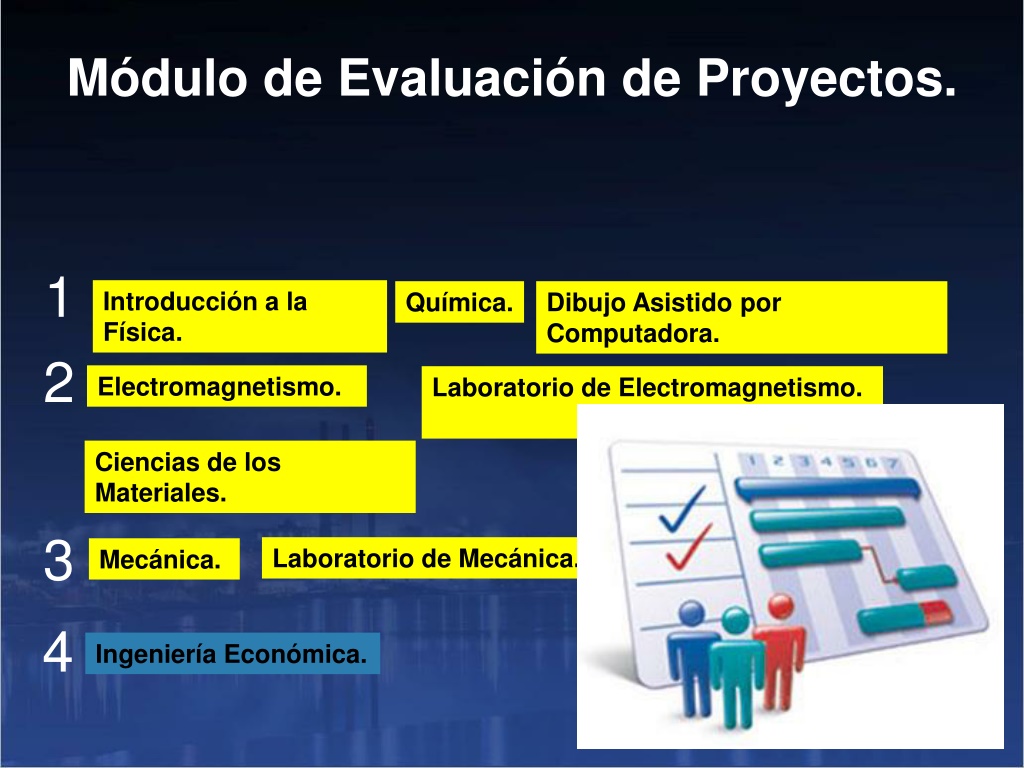 Módulo de Evaluación de Proyectos.

1
Introducción a la Física.
Química.
Dibujo Asistido por Computadora.

2
Electromagnetismo.
Laboratorio de Electromagnetismo.

Ciencias de los Materiales.

3
Mecánica.
Laboratorio de Mecánica.

4
Ingeniería Económica.

1 2 3 4 5 6 7